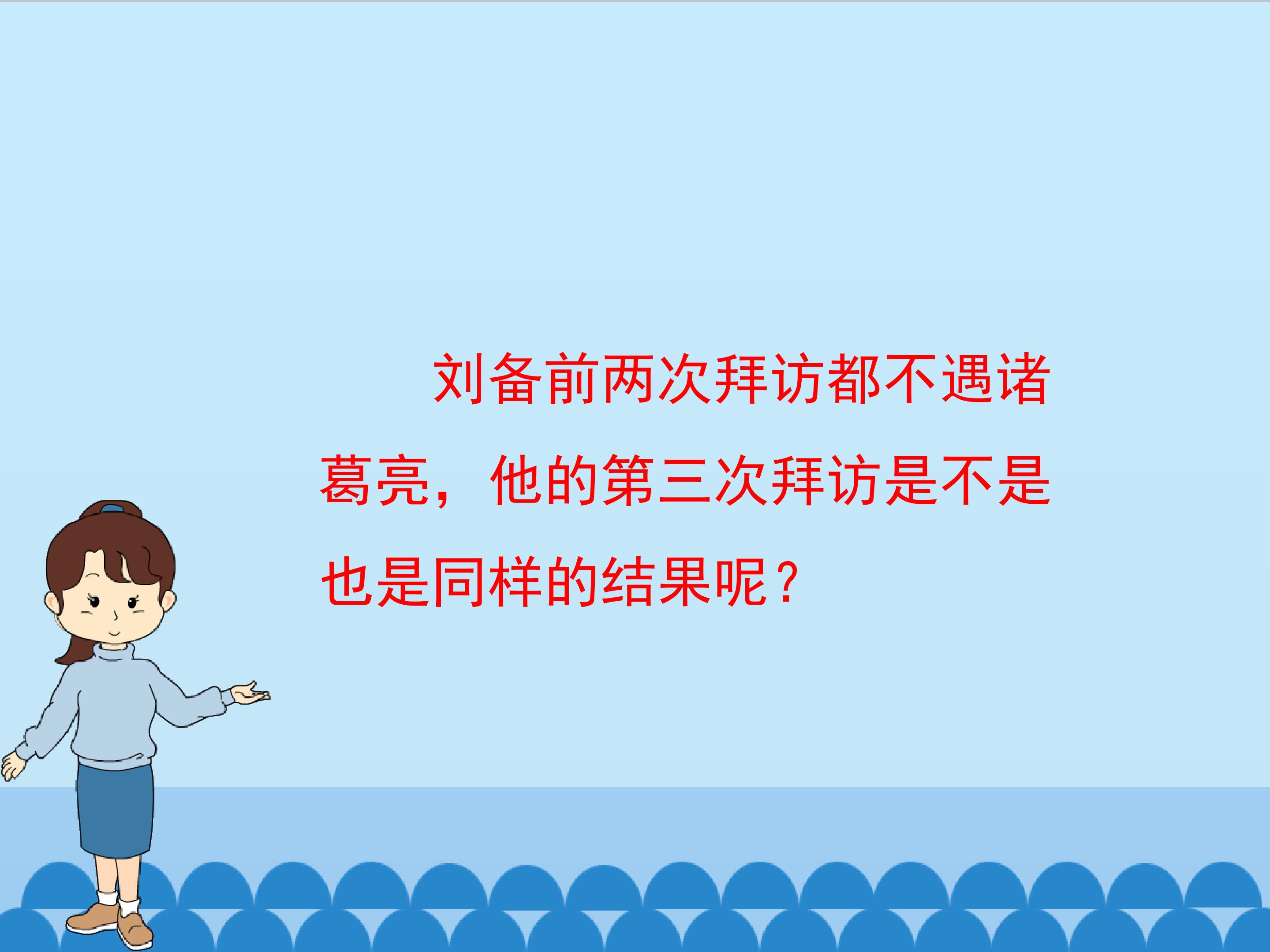 刘备前两次拜访都不遇诸葛亮，他的第三次拜访是不是也是同样的结果呢？